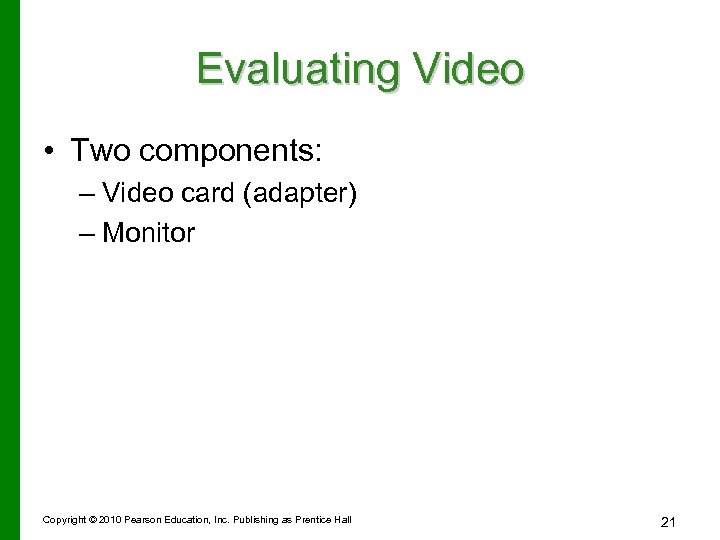 Evaluating Video

• Two components:
– Video card (adapter)
– Monitor

Copyright © 2010 Pearson Education, Inc. Publishing as Prentice Hall

21